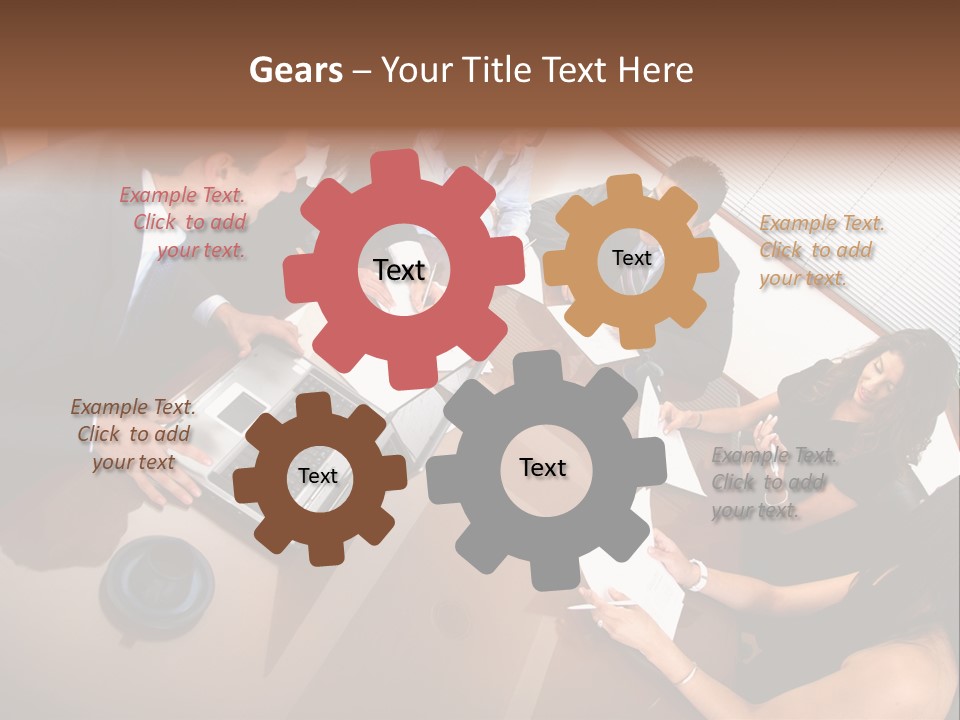 Gears – Your Title Text Here

Example Text. Click to add your text.

Text

Text

Example Text. Click to add your text.

Example Text. Click to add your text

Text

Text

Example Text. Click to add your text.